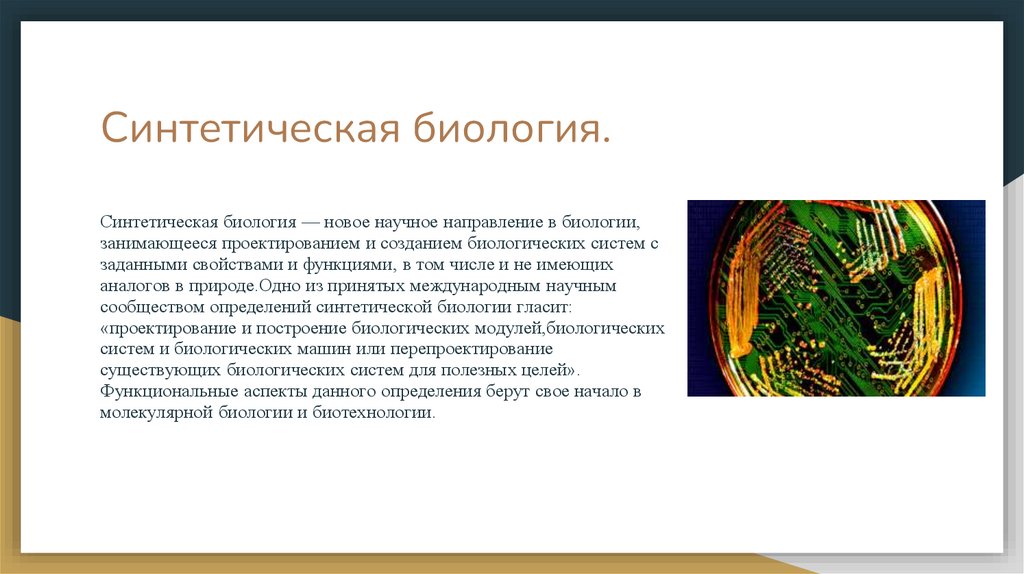 Синтетическая биология.

Синтетическая биология — новое научное направление в биологии, занимающееся проектированием и созданием биологических систем с заданными свойствами и функциями, в том числе и не имеющих аналогов в природе.Одно из принятых международным научным сообществом определений синтетической биологии гласит: «проектирование и построение биологических модулей,биологических систем и биологических машин или перепроектирование существующих биологических систем для полезных целей». Функциональные аспекты данного определения берут свое начало в молекулярной биологии и биотехнологии.